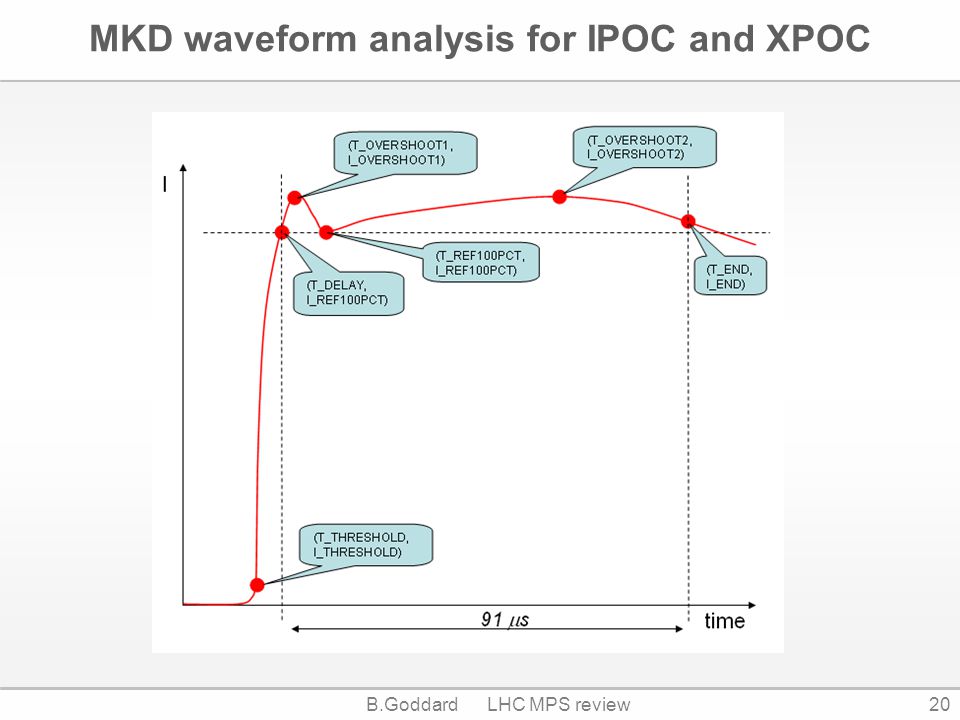 MKD waveform analysis for IPOC and XPOC

I

(T_OVERSHOOT1, I_OVERSHOOT1)

(T_OVERSHOOT2, I_OVERSHOOT2)

(T_REF100PCT, I_REF100PCT)

(T_DELAY, I_REF100PCT)

(T_END, I_END)

(T_THRESHOLD, I_THRESHOLD)

91 $\mu s$

time

B.Goddard LHC MPS review

20